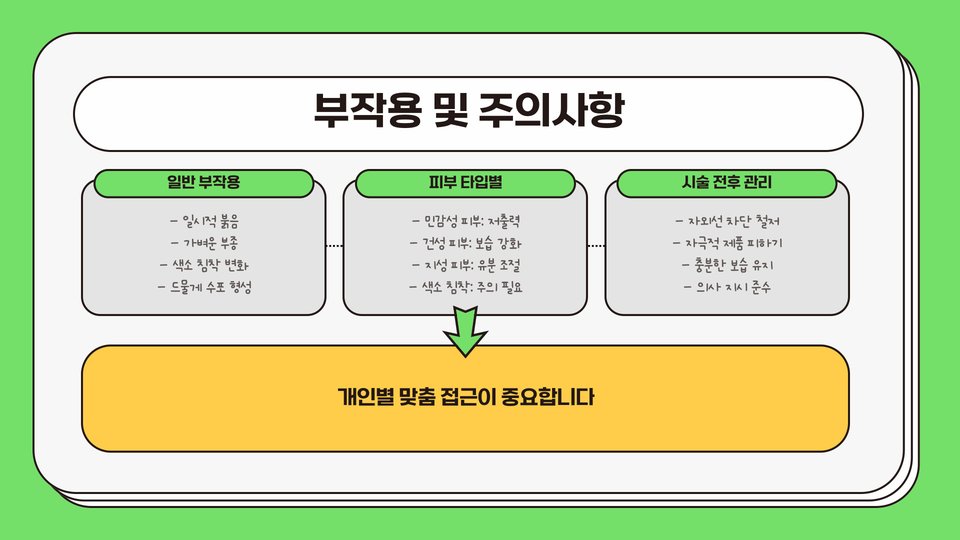 부작용 및 주의사항

일반 부작용

- 일시적 붉음
- 가벼운 부종
- 색소 침착 변화
- 드물게 수포 형성

피부 타입별

- 민감성 피부: 저출력
- 건성 피부: 보습 강화
- 지성 피부: 유분 조절
- 색소 침착: 주의 필요

시술 전후 관리

- 자외선 차단 철저
- 자극적 제품 피하기
- 충분한 보습 유지
- 의사 지시 준수

개인별 맞춤 접근이 중요합니다